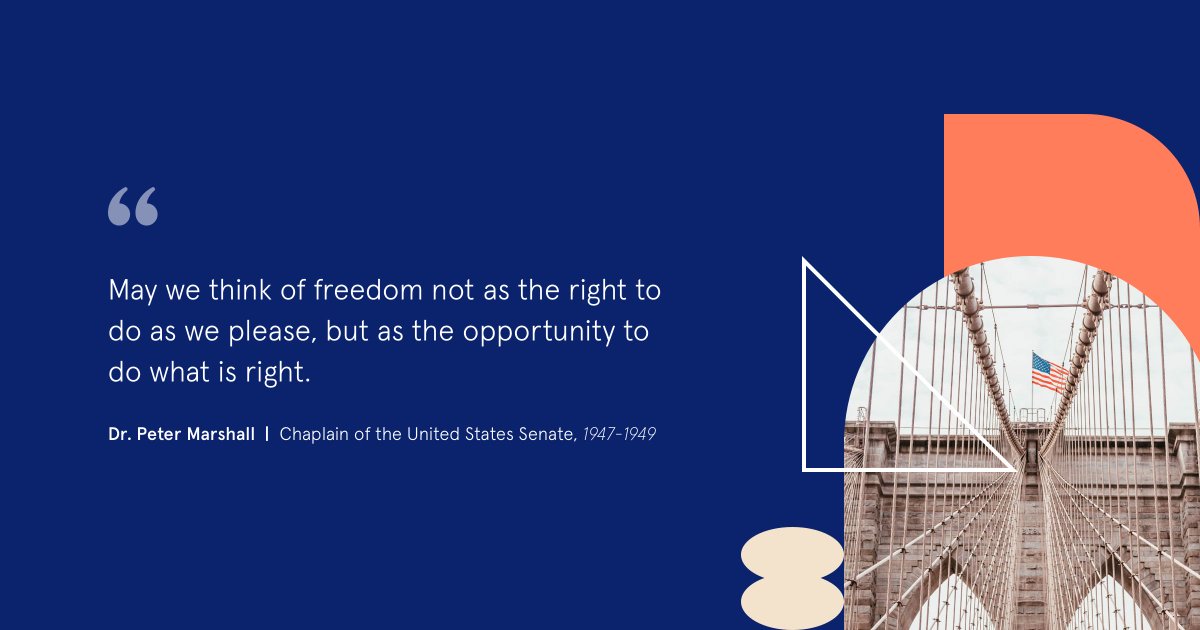 “

May we think of freedom not as the right to do as we please, but as the opportunity to do what is right.

Dr. Peter Marshall | Chaplain of the United States Senate, 1947-1949